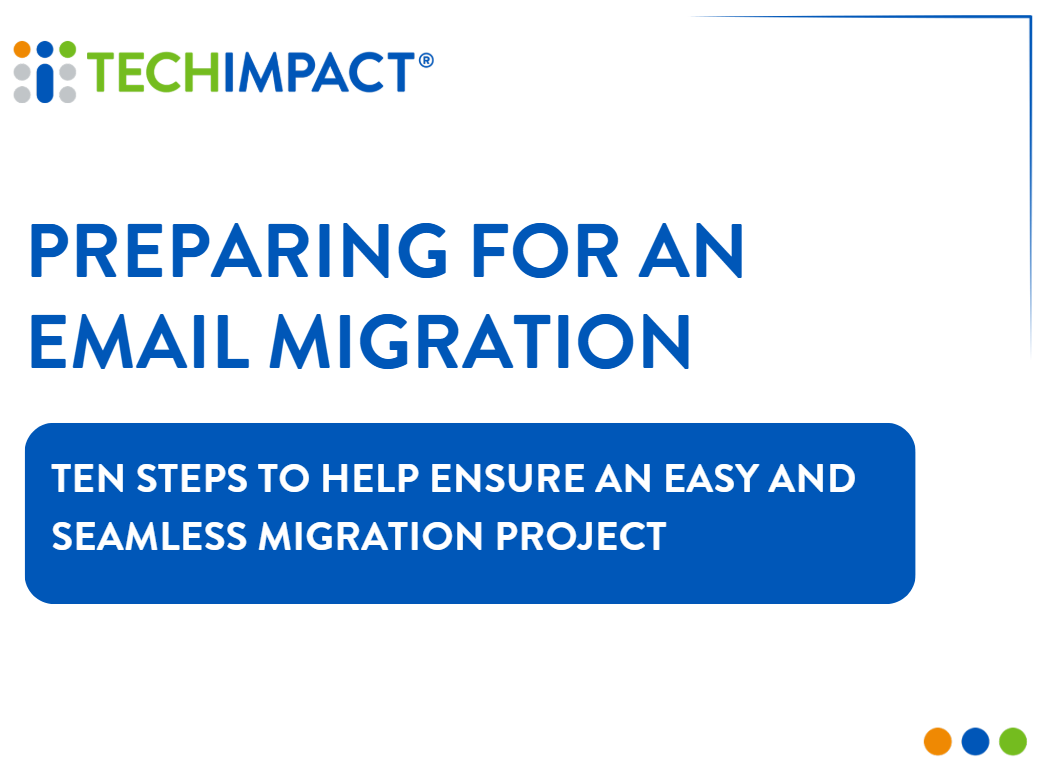 TECHIMPACT®

PREPARING FOR AN EMAIL MIGRATION

TEN STEPS TO HELP ENSURE AN EASY AND SEAMLESS MIGRATION PROJECT